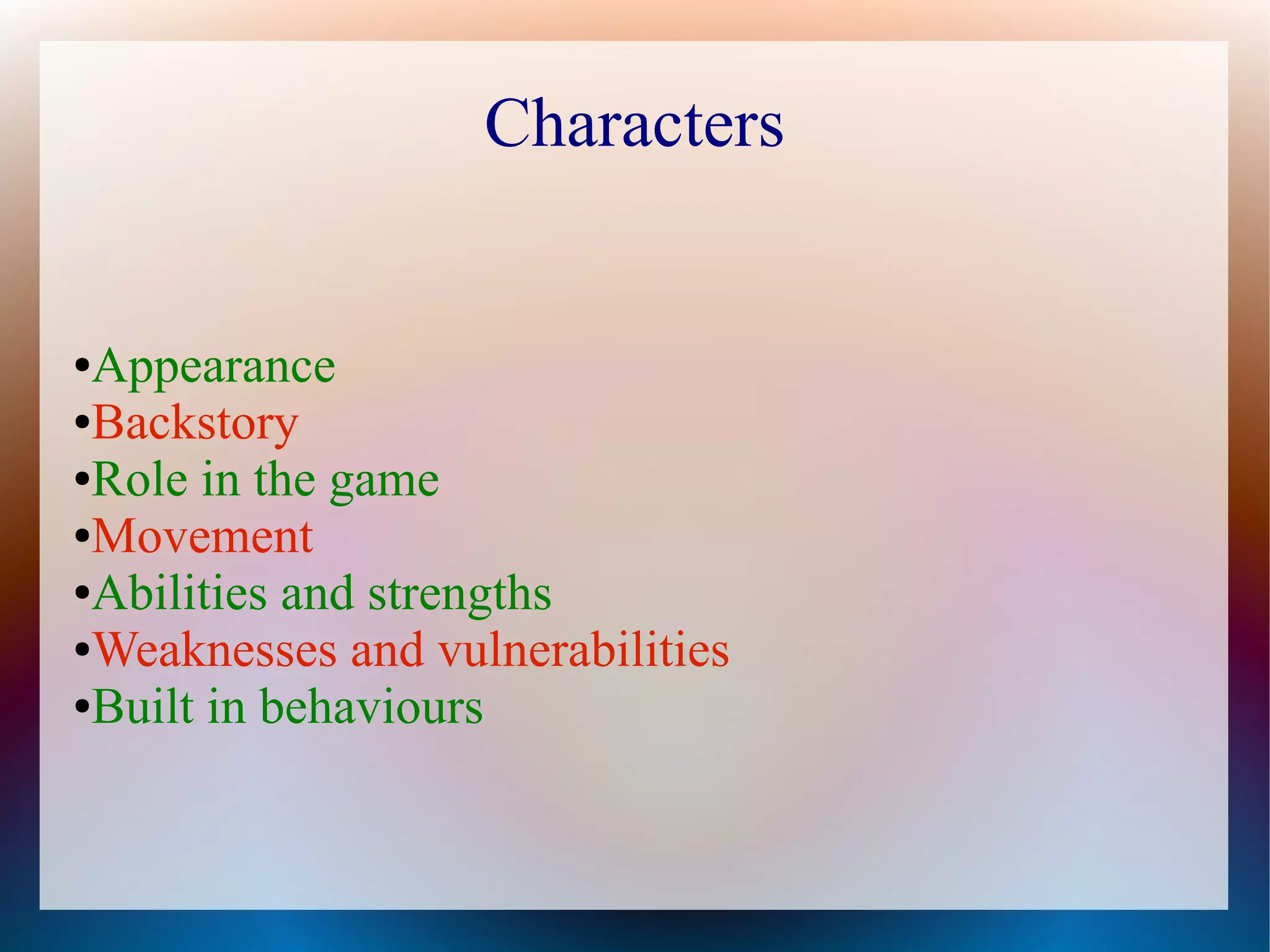 Characters

•Appearance
•Backstory
•Role in the game
•Movement
•Abilities and strengths
•Weaknesses and vulnerabilities
•Built in behaviours